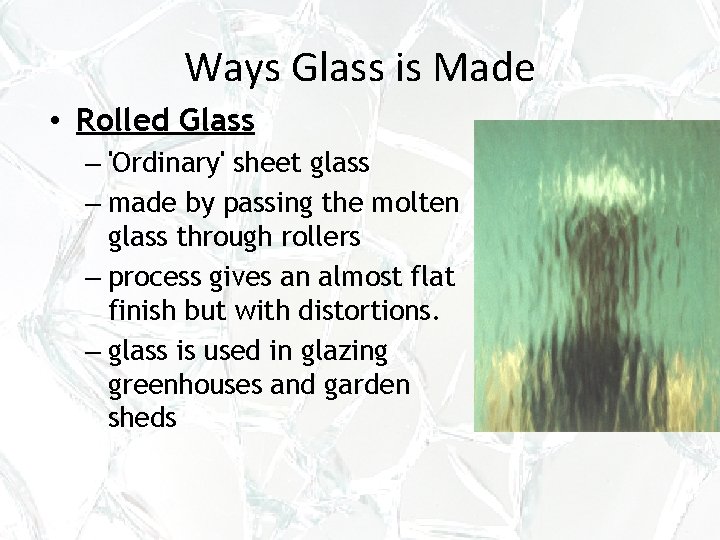 Ways Glass is Made

• Rolled Glass
– 'Ordinary' sheet glass
– made by passing the molten glass through rollers
– process gives an almost flat finish but with distortions.
– glass is used in glazing greenhouses and garden sheds